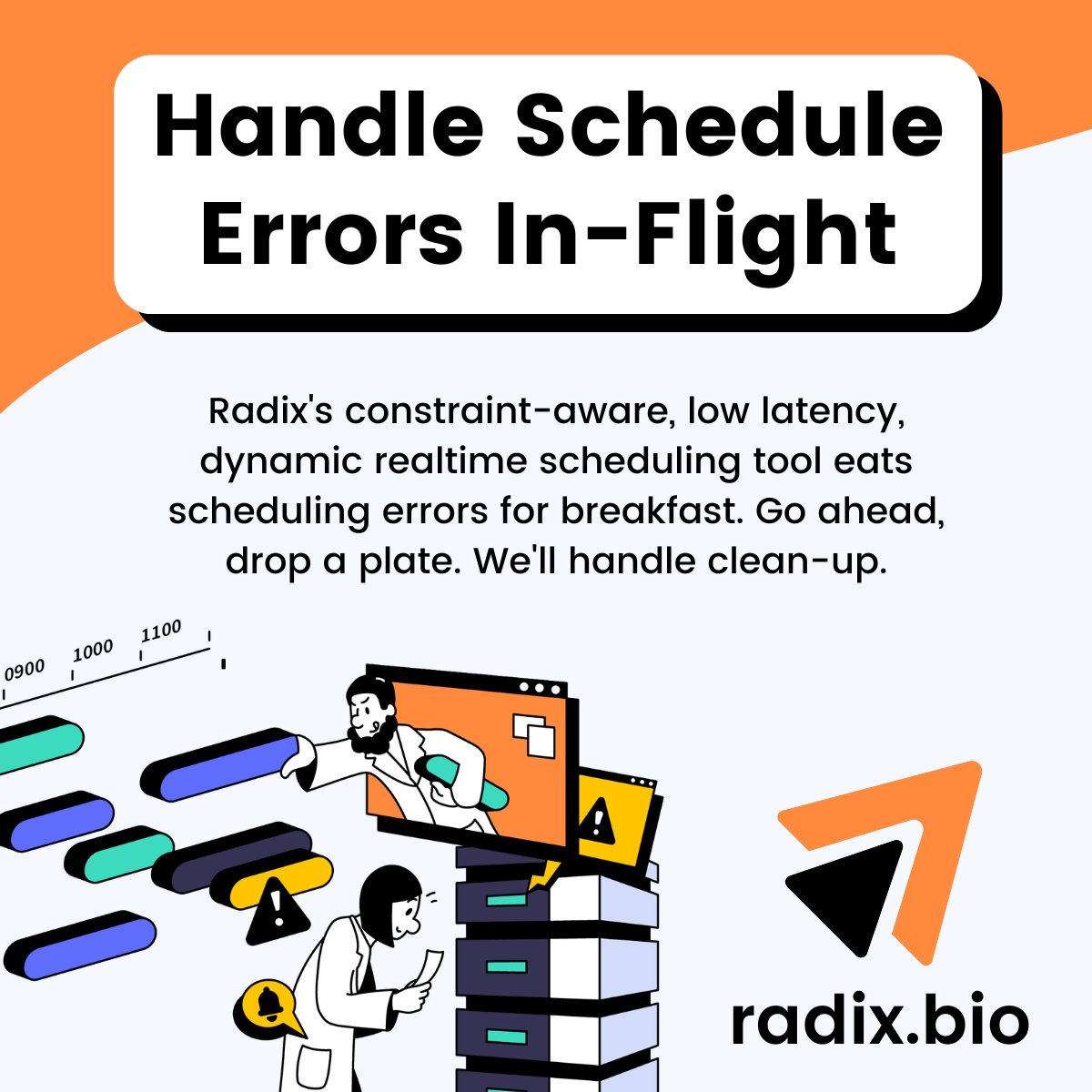 Handle Schedule Errors In-Flight

Radix's constraint-aware, low latency, dynamic realtime scheduling tool eats scheduling errors for breakfast. Go ahead, drop a plate. We'll handle clean-up.

0900
1000
1100

radix.bio